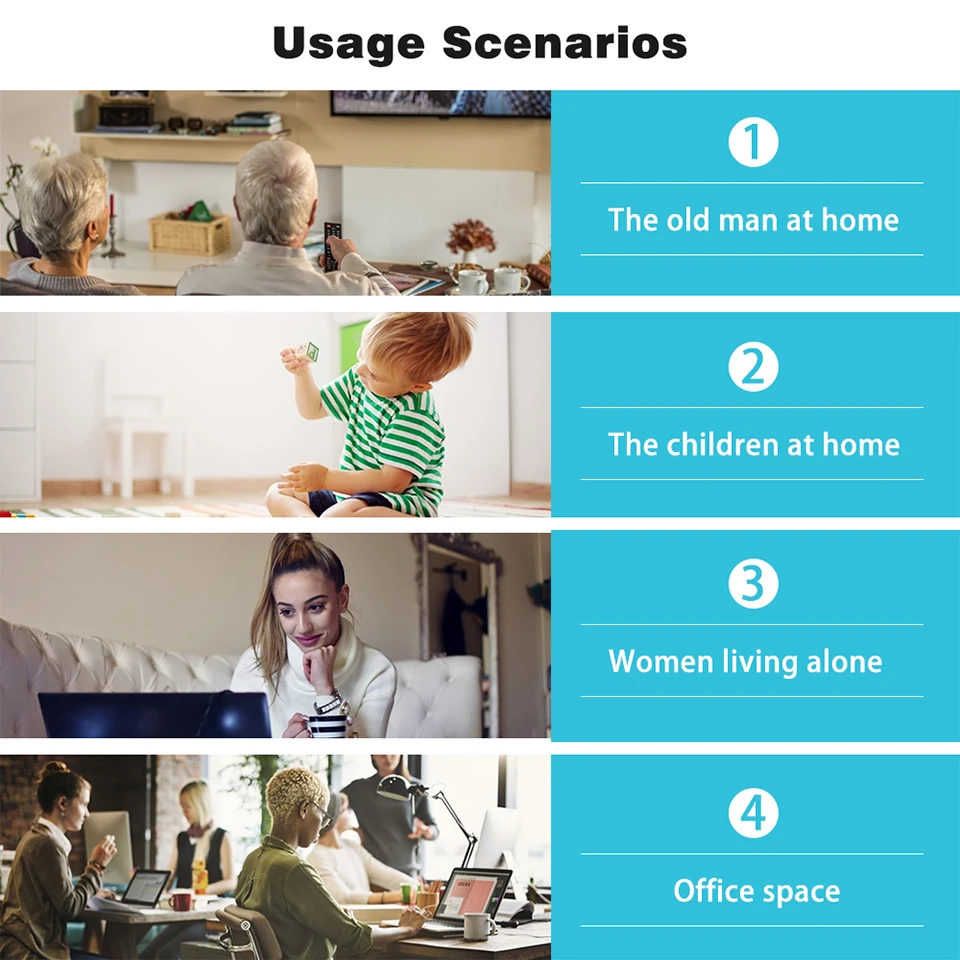 Usage Scenarios

1
The old man at home

2
The children at home

3
Women living alone

4
Office space